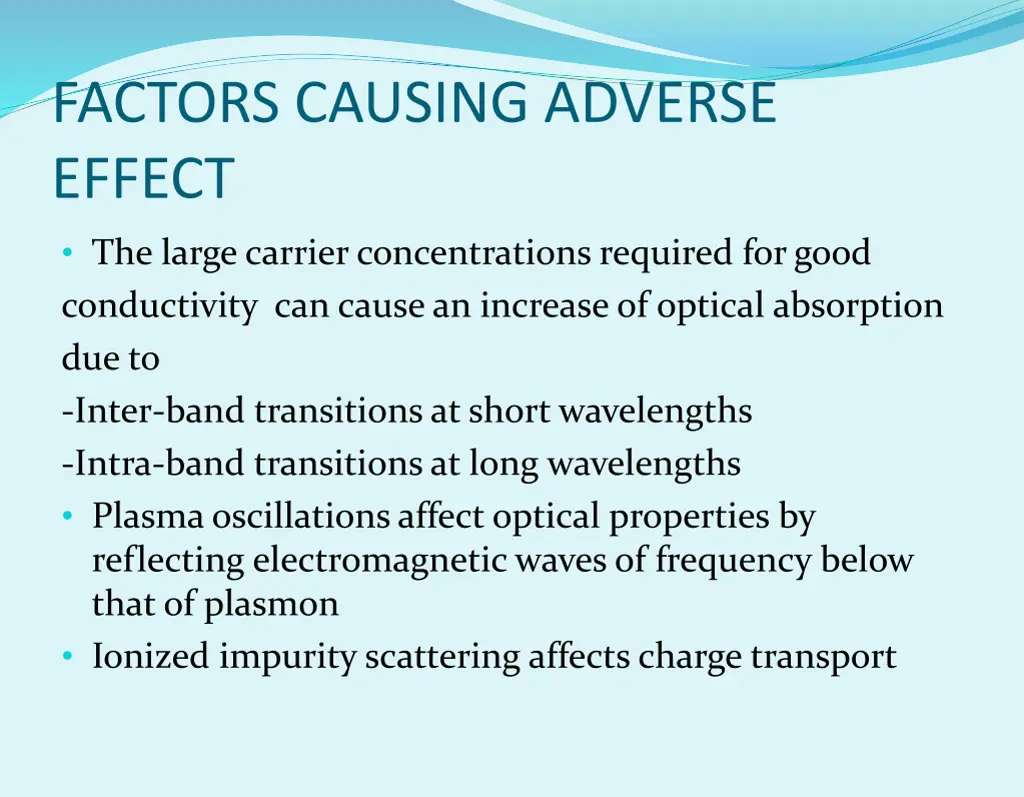 FACTORS CAUSING ADVERSE EFFECT

• The large carrier concentrations required for good conductivity can cause an increase of optical absorption due to
-Inter-band transitions at short wavelengths
-Intra-band transitions at long wavelengths
• Plasma oscillations affect optical properties by reflecting electromagnetic waves of frequency below that of plasmon
• Ionized impurity scattering affects charge transport